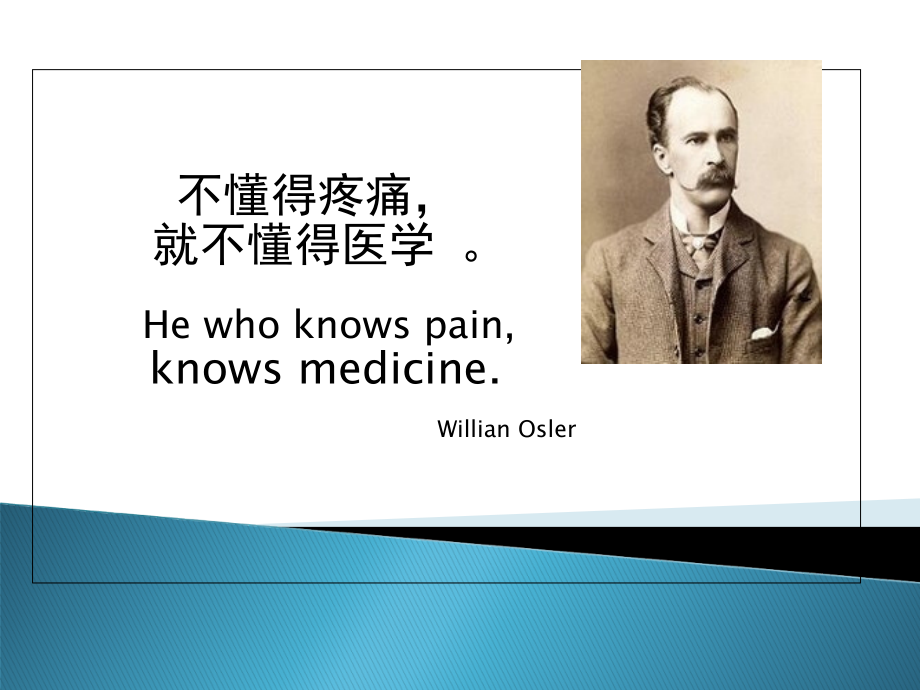 不懂得疼痛，
就不懂得医学 。

He who knows pain,
knows medicine.

Willian Osler